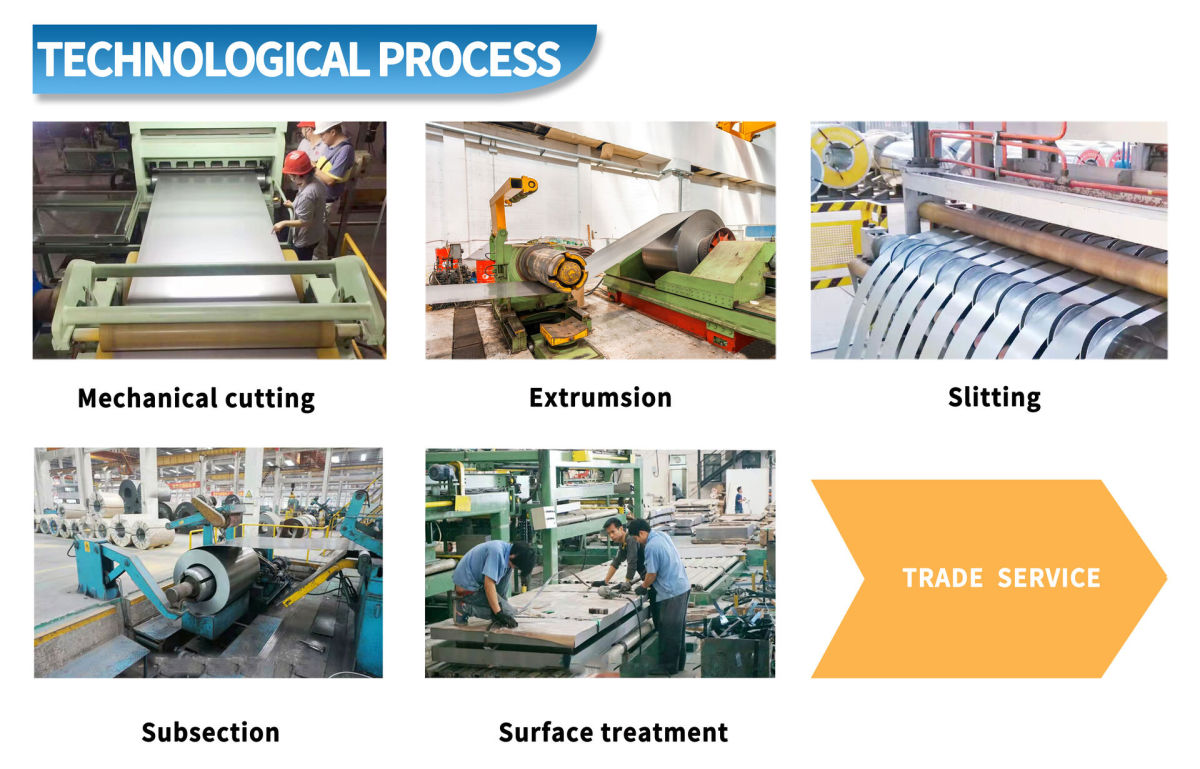 TECHNOLOGICAL PROCESS

Mechanical cutting

Extrumsion

Slitting

Subsection

Surface treatment

TRADE SERVICE